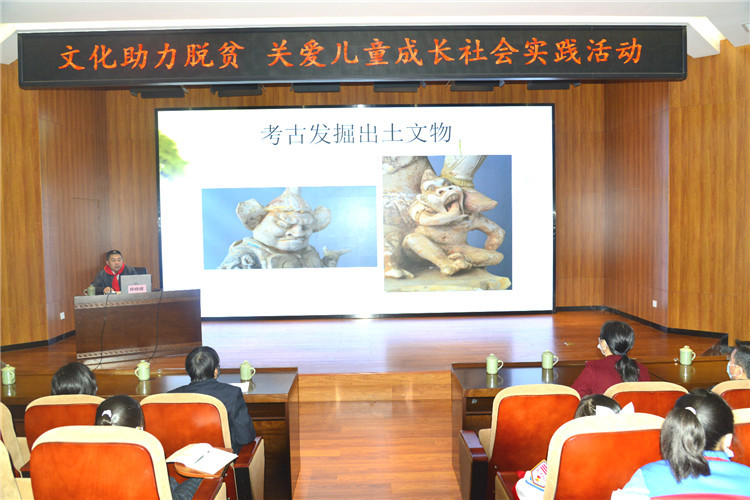 文化助力脱贫 关爱儿童成长社会实践活动

考古发掘出土文物